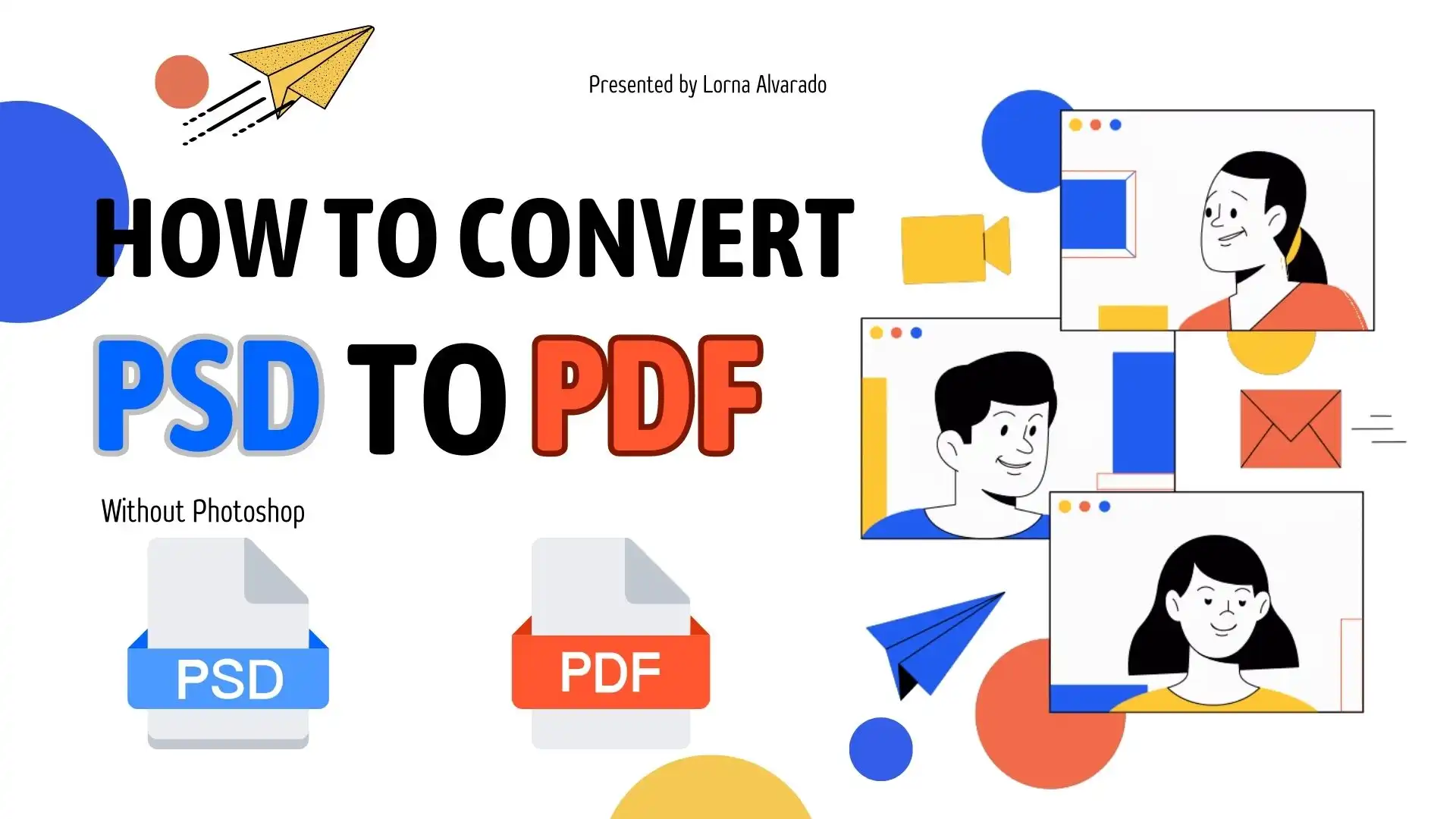 Presented by Lorna Alvarado

HOW TO CONVERT

PSD TO PDF

Without Photoshop

PSD

PDF